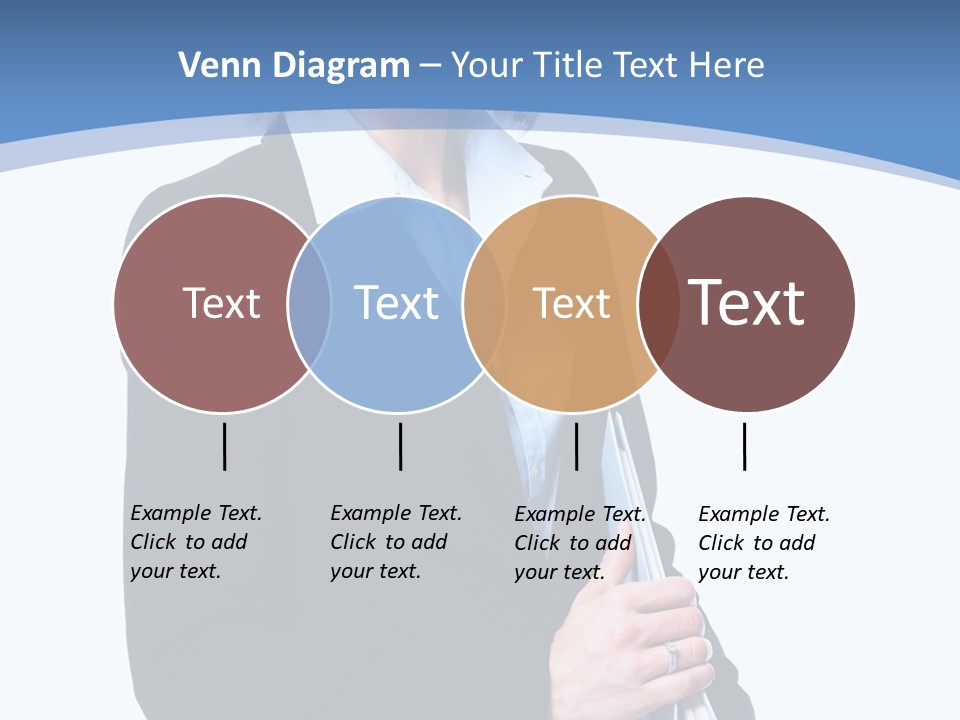 Venn Diagram – Your Title Text Here

Text

Text

Text

Text

Example Text. Click to add your text.

Example Text. Click to add your text.

Example Text. Click to add your text.

Example Text. Click to add your text.